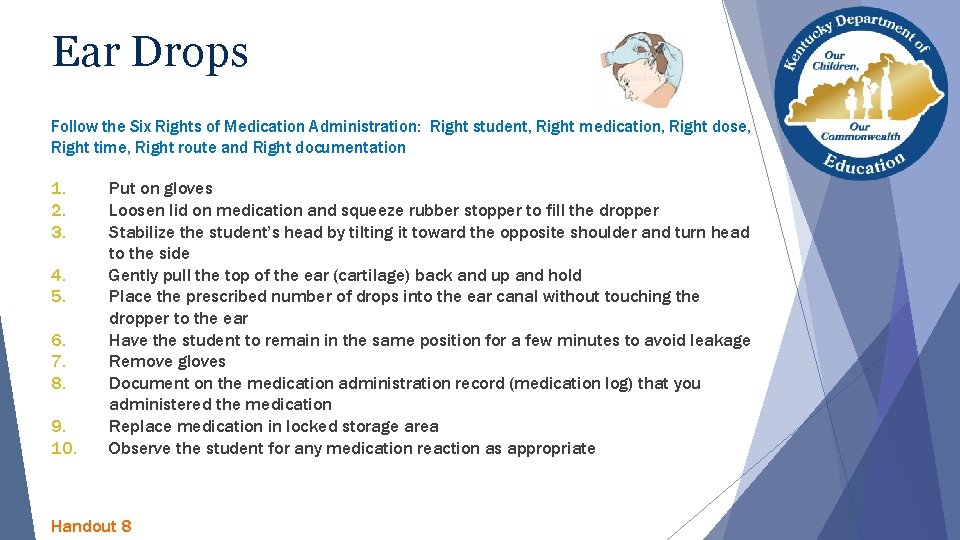 Ear Drops

Kentucky Department of Education
Our Children, Our Commonwealth

Follow the Six Rights of Medication Administration: Right student, Right medication, Right dose, Right time, Right route and Right documentation

1. Put on gloves
2. Loosen lid on medication and squeeze rubber stopper to fill the dropper
3. Stabilize the student's head by tilting it toward the opposite shoulder and turn head to the side
4. Gently pull the top of the ear (cartilage) back and up and hold
5. Place the prescribed number of drops into the ear canal without touching the dropper to the ear
6. Have the student to remain in the same position for a few minutes to avoid leakage
7. Remove gloves
8. Document on the medication administration record (medication log) that you administered the medication
9. Replace medication in locked storage area
10. Observe the student for any medication reaction as appropriate

Handout 8